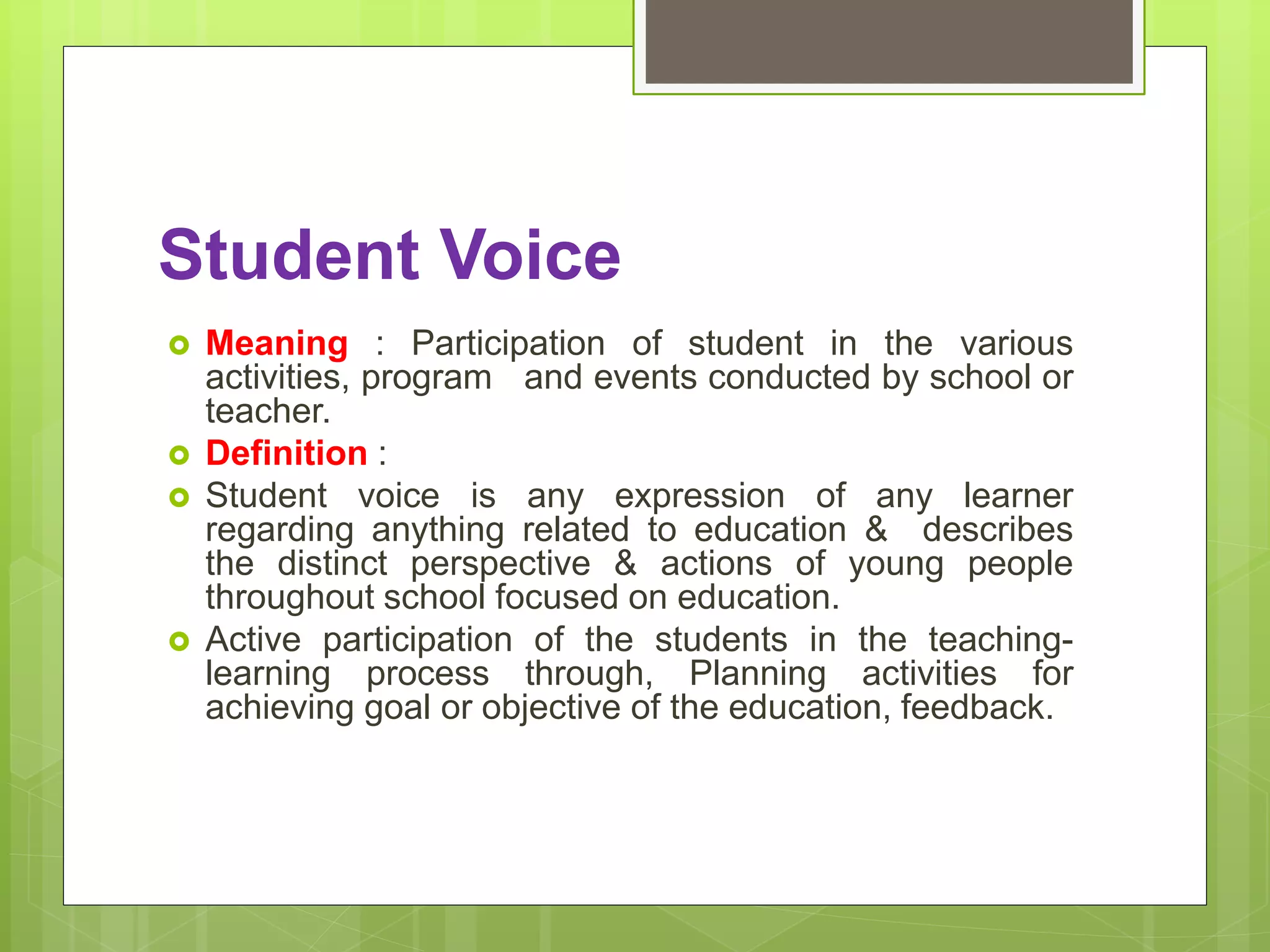 Student Voice

Meaning : Participation of student in the various activities, program and events conducted by school or teacher.

Definition :

Student voice is any expression of any learner regarding anything related to education & describes the distinct perspective & actions of young people throughout school focused on education.

Active participation of the students in the teaching-learning process through, Planning activities for achieving goal or objective of the education, feedback.